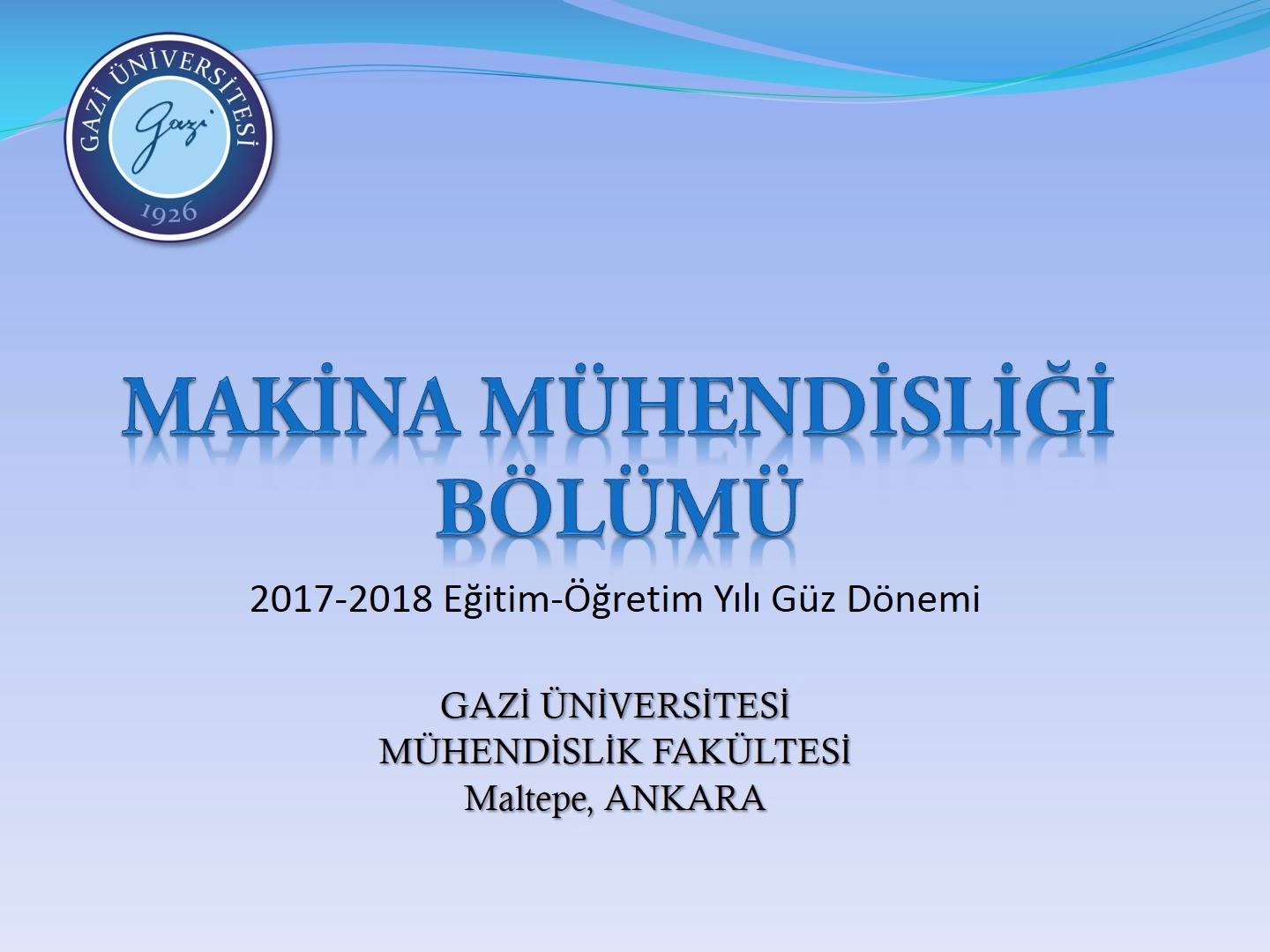 GAZİ ÜNİVERSİTESİ
Gazi
1926

MAKİNA MÜHENDİSLİĞİ BÖLÜMÜ

2017-2018 Eğitim-Öğretim Yılı Güz Dönemi

GAZİ ÜNİVERSİTESİ
MÜHENDİSLİK FAKÜLTESİ
Maltepe, ANKARA